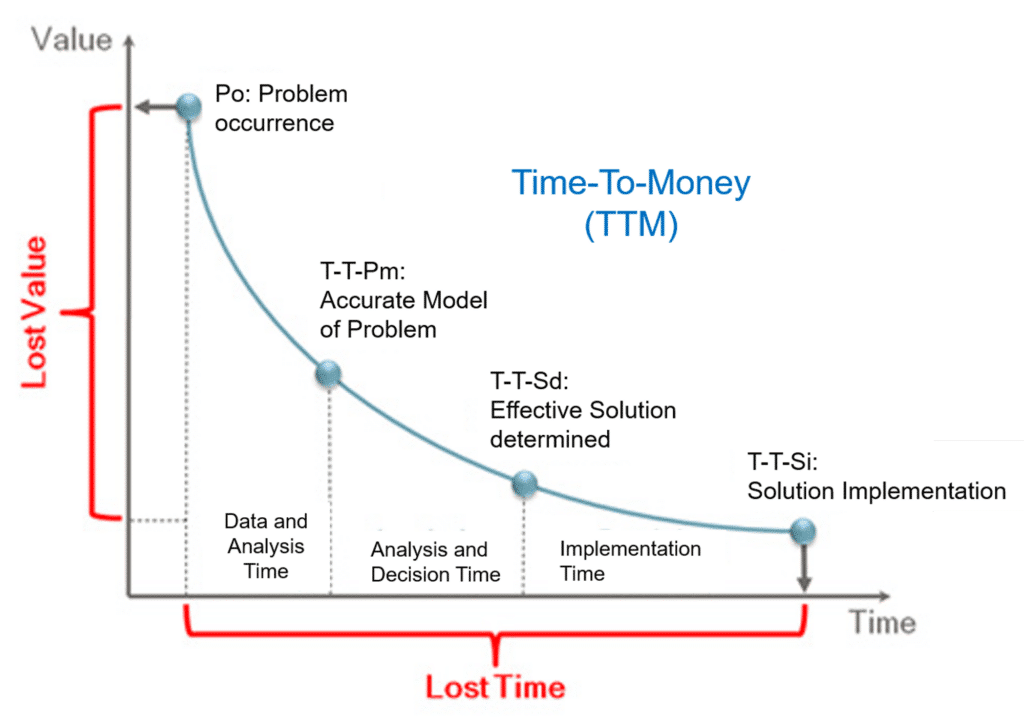 Value

Po: Problem occurrence

Time-To-Money (TTM)

Lost Value

T-T-Pm: Accurate Model of Problem

T-T-Sd: Effective Solution determined

T-T-Si: Solution Implementation

Data and Analysis Time

Analysis and Decision Time

Implementation Time

Time

Lost Time